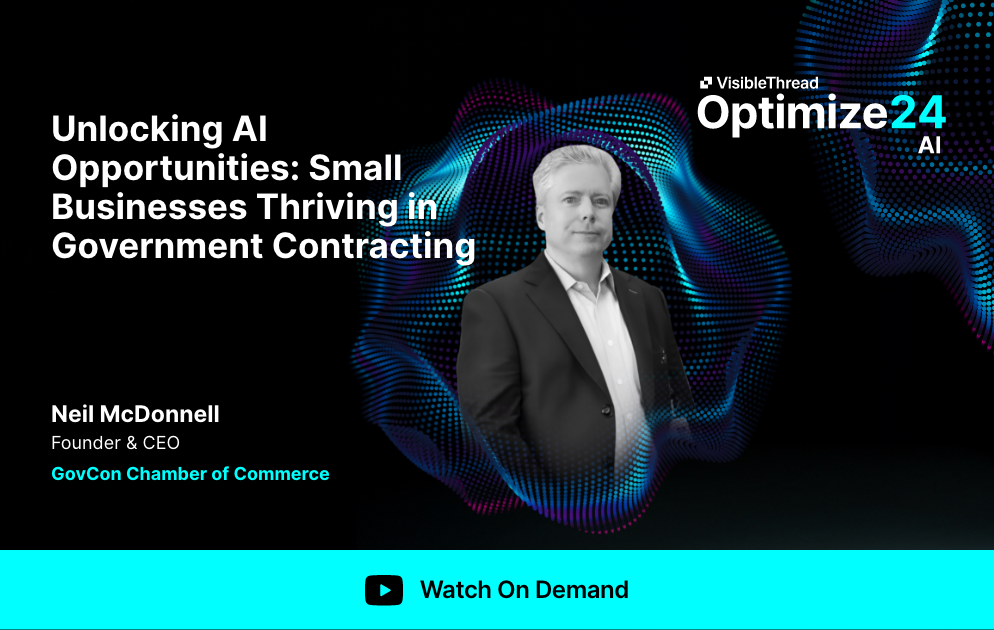 VisibleThread
Optimize24
AI

Unlocking AI Opportunities: Small Businesses Thriving in Government Contracting

Neil McDonnell
Founder & CEO
GovCon Chamber of Commerce

Watch On Demand